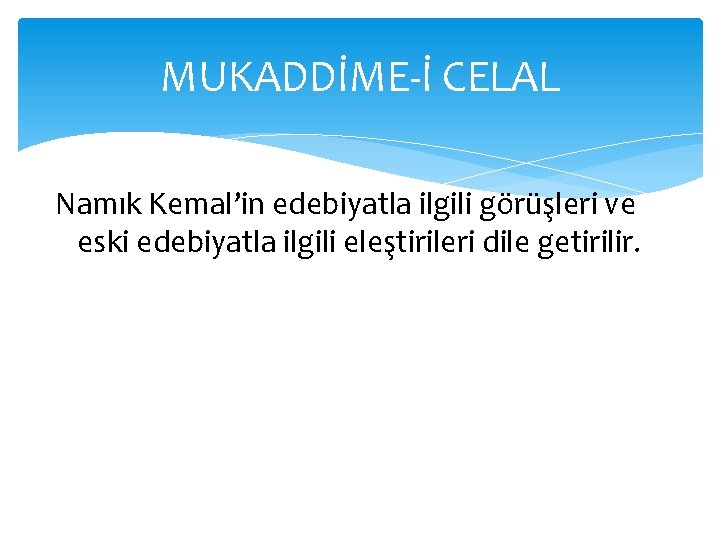 MUKADDİME-İ CELAL

Namık Kemal’in edebiyatla ilgili görüşleri ve eski edebiyatla ilgili eleştirileri dile getirilir.